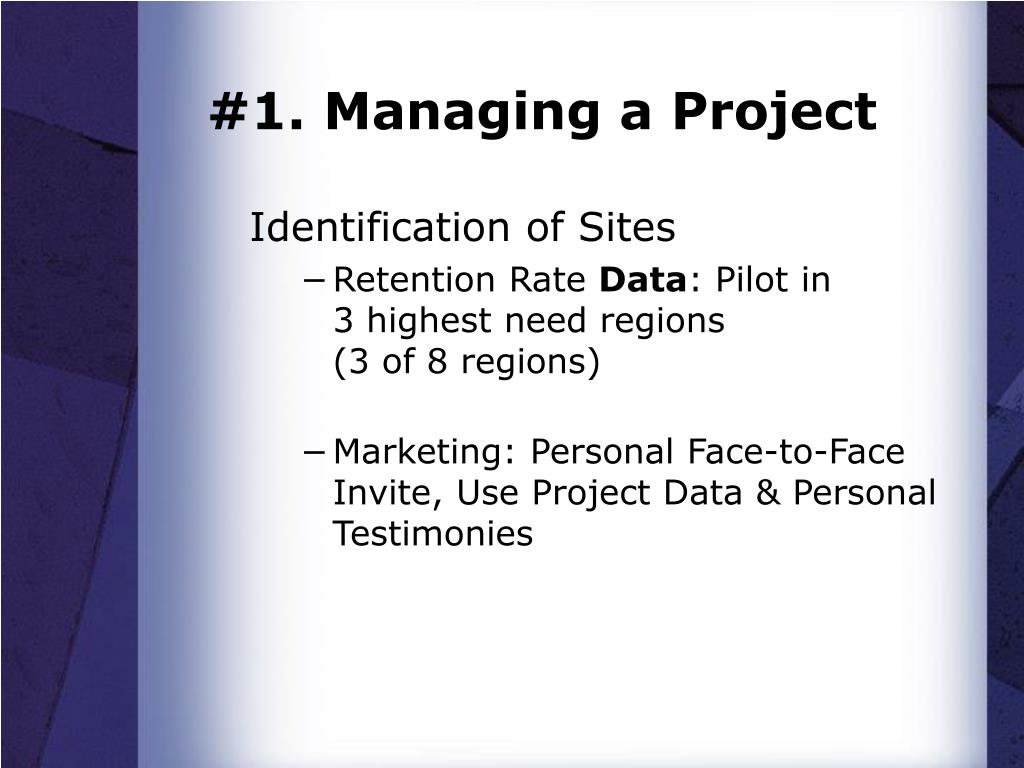 #1. Managing a Project

Identification of Sites

– Retention Rate Data: Pilot in 3 highest need regions (3 of 8 regions)

– Marketing: Personal Face-to-Face Invite, Use Project Data & Personal Testimonies